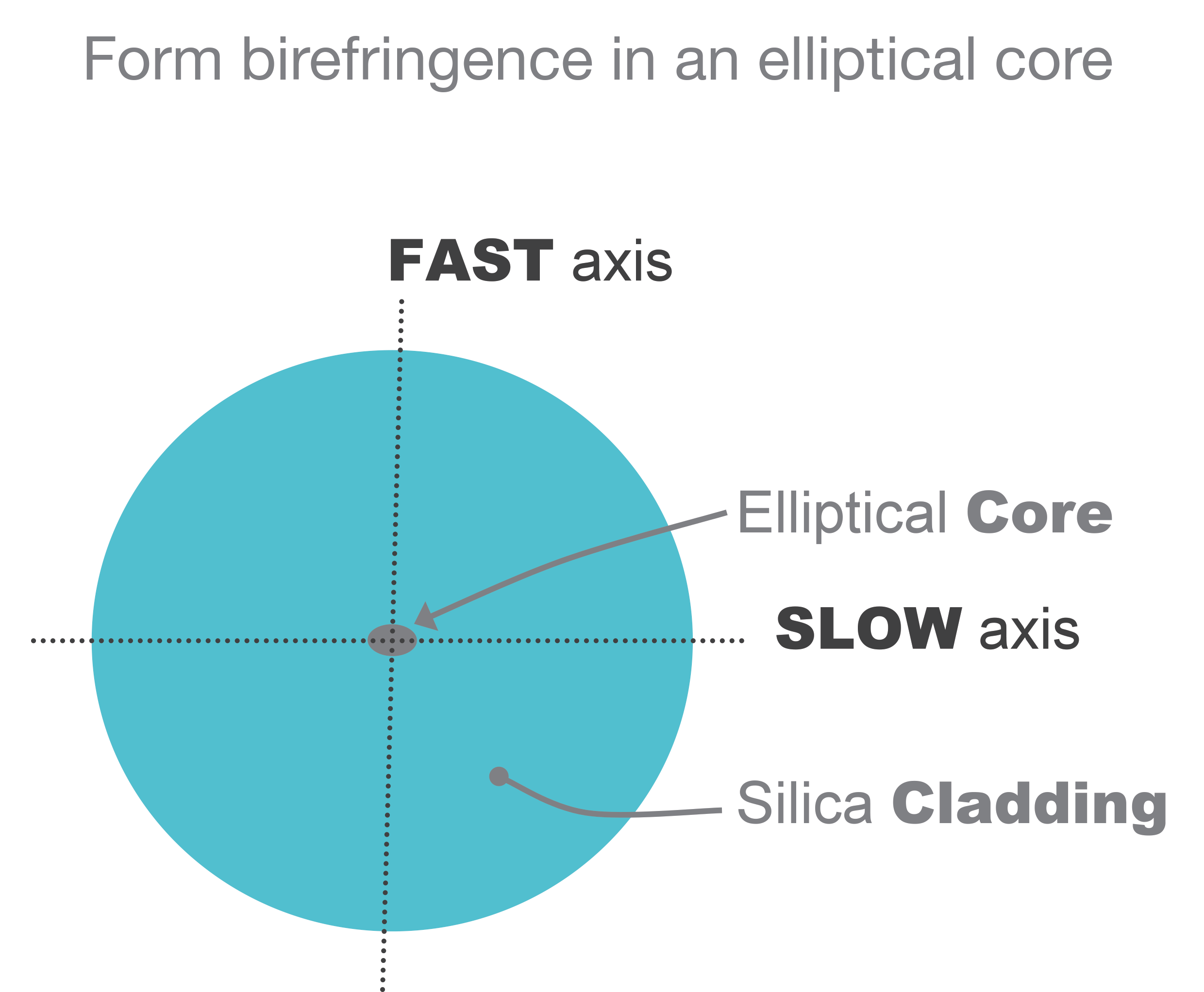 Form birefringence in an elliptical core

FAST axis

Elliptical Core

SLOW axis

Silica Cladding